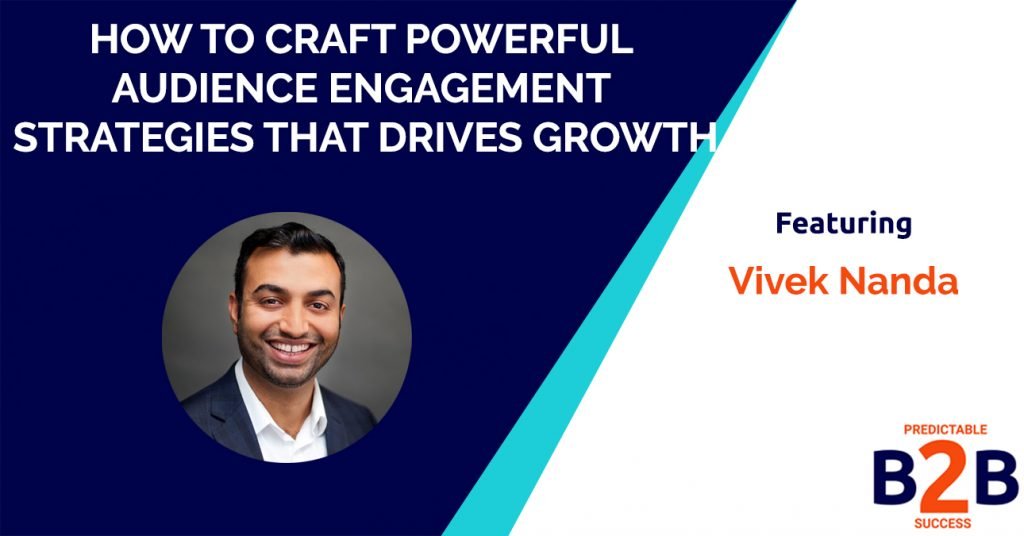 HOW TO CRAFT POWERFUL AUDIENCE ENGAGEMENT STRATEGIES THAT DRIVES GROWTH

Featuring

Vivek Nanda

PREDICTABLE
B2B
SUCCESS